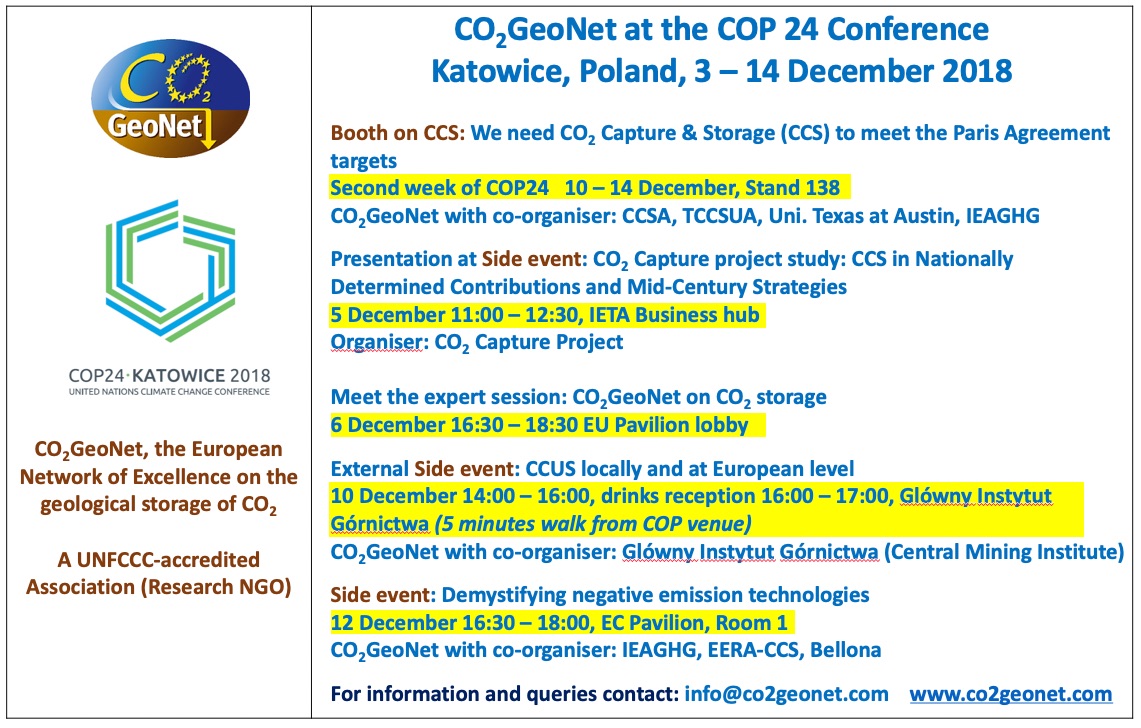 $CO_2$ GeoNet

COP24·KATOWICE 2018
UNITED NATIONS CLIMATE CHANGE CONFERENCE

$CO_2$GeoNet, the European Network of Excellence on the geological storage of $CO_2$

A UNFCCC-accredited Association (Research NGO)

$CO_2$GeoNet at the COP 24 Conference
Katowice, Poland, 3 – 14 December 2018

Booth on CCS: We need $CO_2$ Capture & Storage (CCS) to meet the Paris Agreement targets
Second week of COP24 10 – 14 December, Stand 138
$CO_2$GeoNet with co-organiser: CCSA, TCCSUA, Uni. Texas at Austin, IEAGHG

Presentation at Side event: $CO_2$ Capture project study: CCS in Nationally Determined Contributions and Mid-Century Strategies
5 December 11:00 – 12:30, IETA Business hub
Organiser: $CO_2$ Capture Project

Meet the expert session: $CO_2$GeoNet on $CO_2$ storage
6 December 16:30 – 18:30 EU Pavilion lobby

External Side event: CCUS locally and at European level
10 December 14:00 – 16:00, drinks reception 16:00 – 17:00, Glówny Instytut Górnictwa (5 minutes walk from COP venue)
$CO_2$GeoNet with co-organiser: Glówny Instytut Górnictwa (Central Mining Institute)

Side event: Demystifying negative emission technologies
12 December 16:30 – 18:00, EC Pavilion, Room 1
$CO_2$GeoNet with co-organiser: IEAGHG, EERA-CCS, Bellona

For information and queries contact: info@co2geonet.com www.co2geonet.com